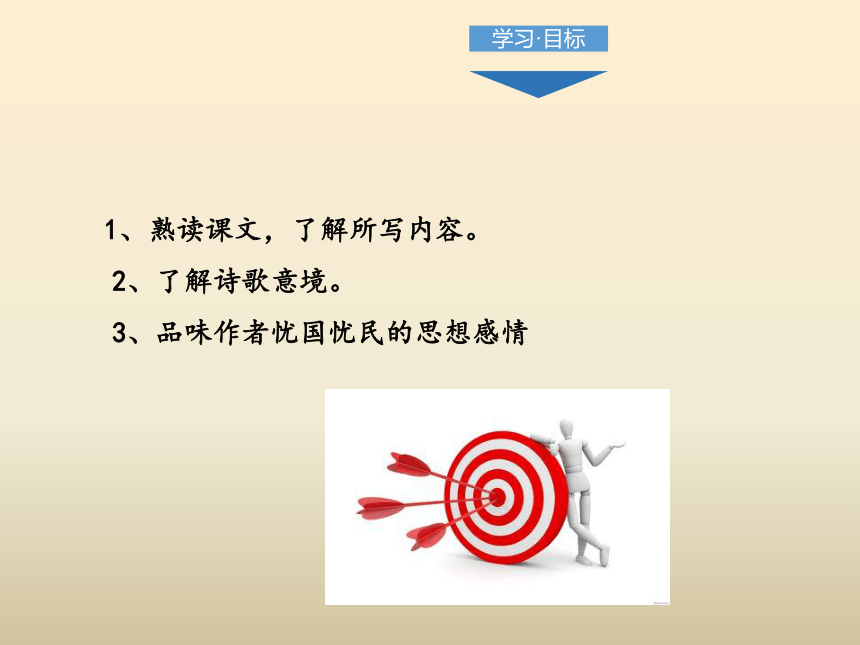 学习·目标

1、熟读课文，了解所写内容。

2、了解诗歌意境。

3、品味作者忧国忧民的思想感情